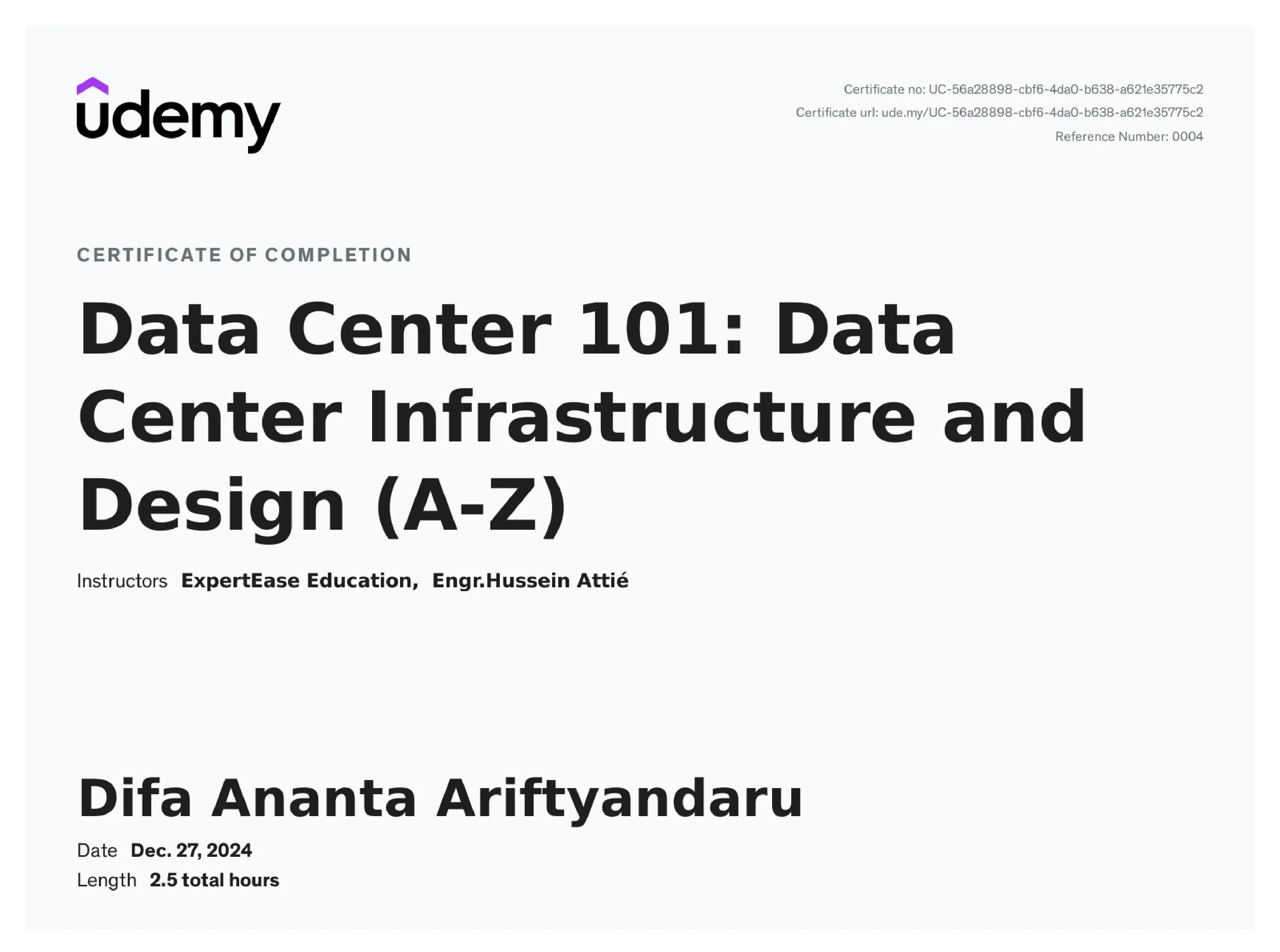 udemy

Certificate no: UC-56a28898-cbf6-4da0-b638-a621e35775c2
Certificate url: ude.my/UC-56a28898-cbf6-4da0-b638-a621e35775c2
Reference Number: 0004

CERTIFICATE OF COMPLETION

Data Center 101: Data Center Infrastructure and Design (A-Z)

Instructors ExpertEase Education, Engr.Hussein Attié

Difa Ananta Ariftyandaru

Date Dec. 27, 2024
Length 2.5 total hours